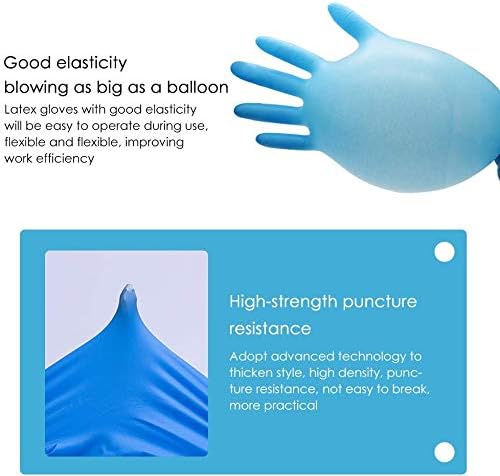 Good elasticity
blowing as big as a balloon

Latex gloves with good elasticity will be easy to operate during use, flexible and flexible, improving work efficiency

High-strength puncture resistance

Adopt advanced technology to thicken style, high density, puncture resistance, not easy to break, more practical